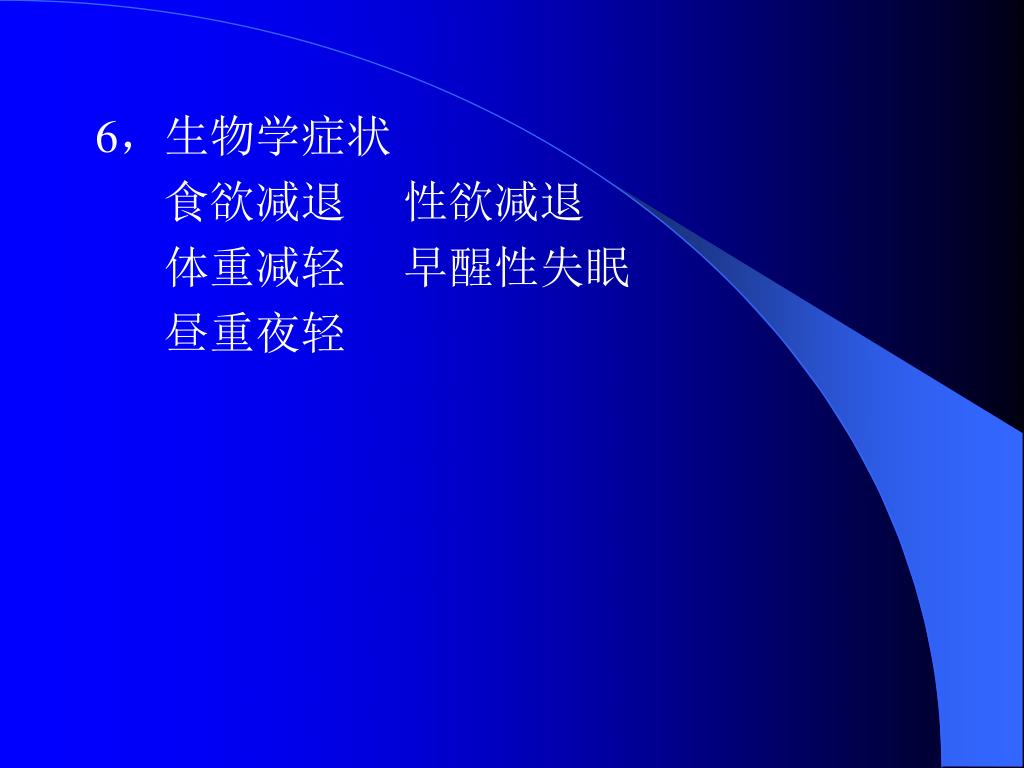 6，生物学症状

食欲减退　性欲减退

体重减轻　早醒性失眠

昼重夜轻